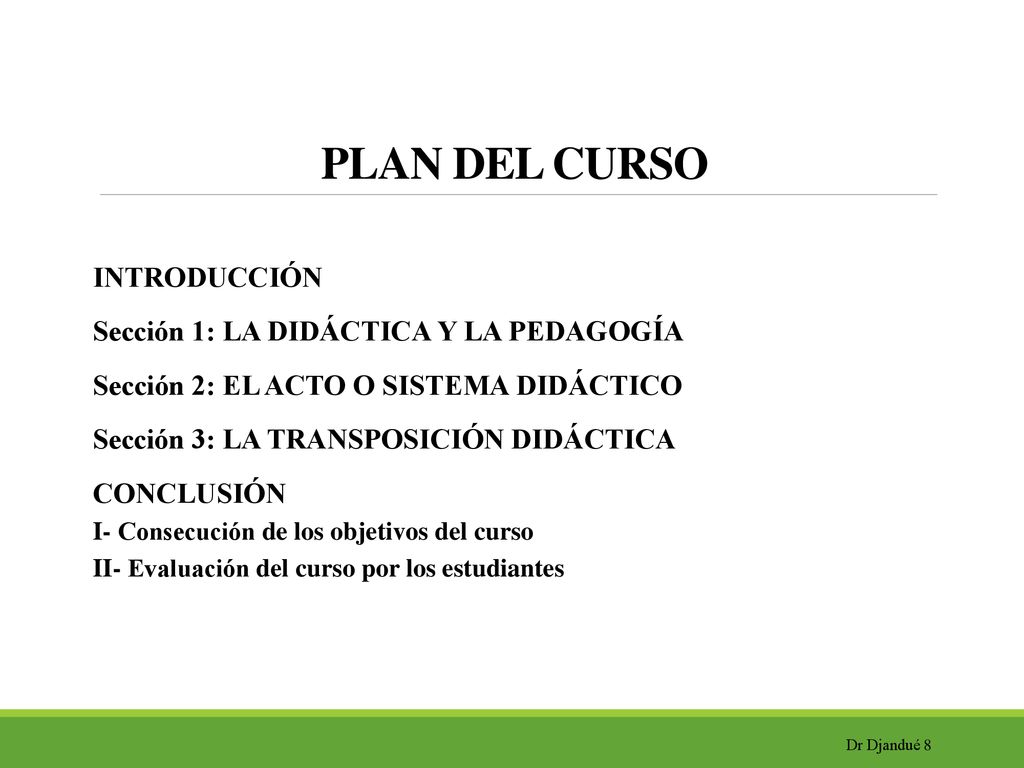 PLAN DEL CURSO

INTRODUCCIÓN

Sección 1: LA DIDÁCTICA Y LA PEDAGOGÍA

Sección 2: EL ACTO O SISTEMA DIDÁCTICO

Sección 3: LA TRANSPOSICIÓN DIDÁCTICA

CONCLUSIÓN
I- Consecución de los objetivos del curso
II- Evaluación del curso por los estudiantes

Dr Djandué 8